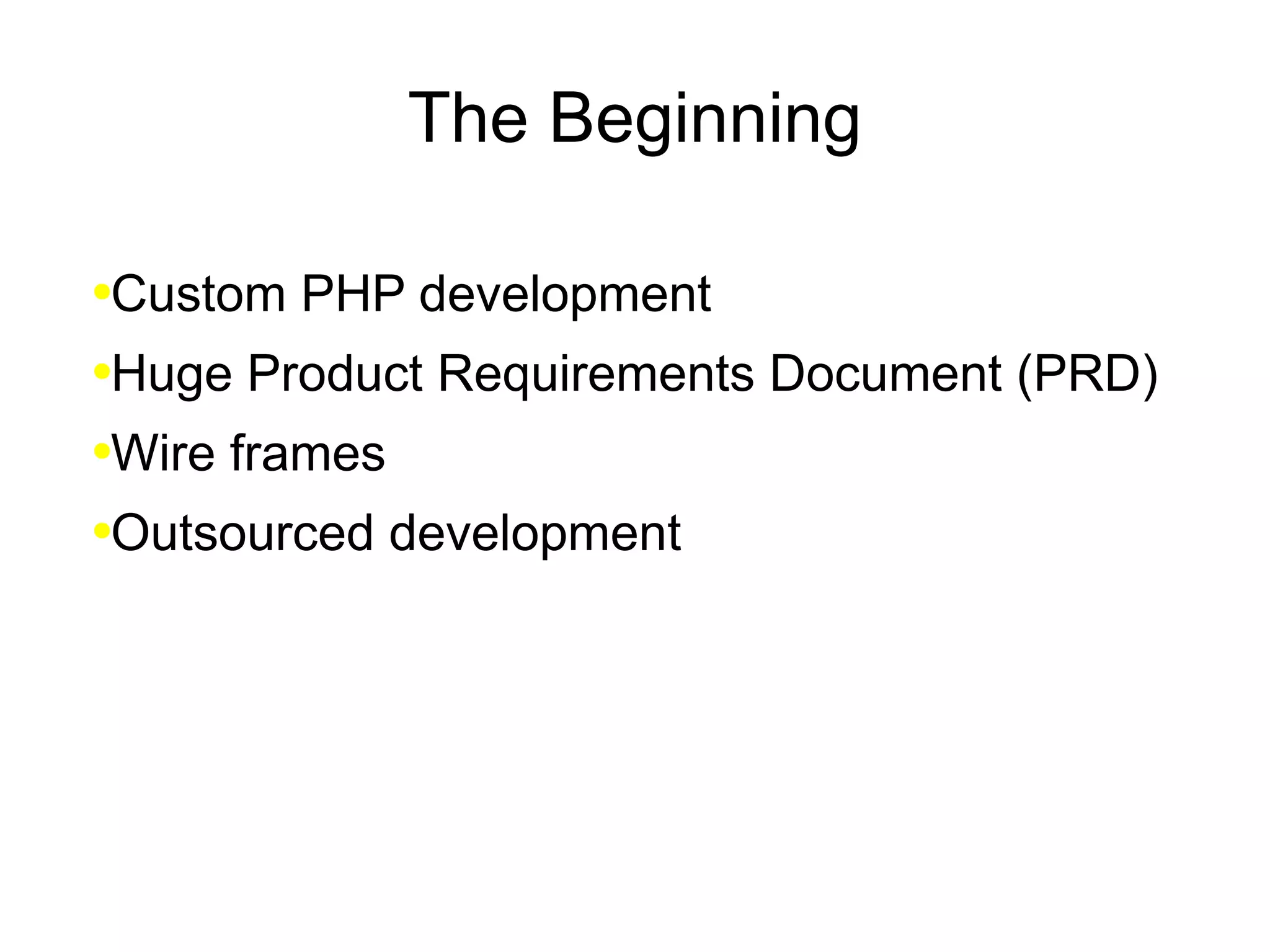 The Beginning

•Custom PHP development
•Huge Product Requirements Document (PRD)
•Wire frames
•Outsourced development